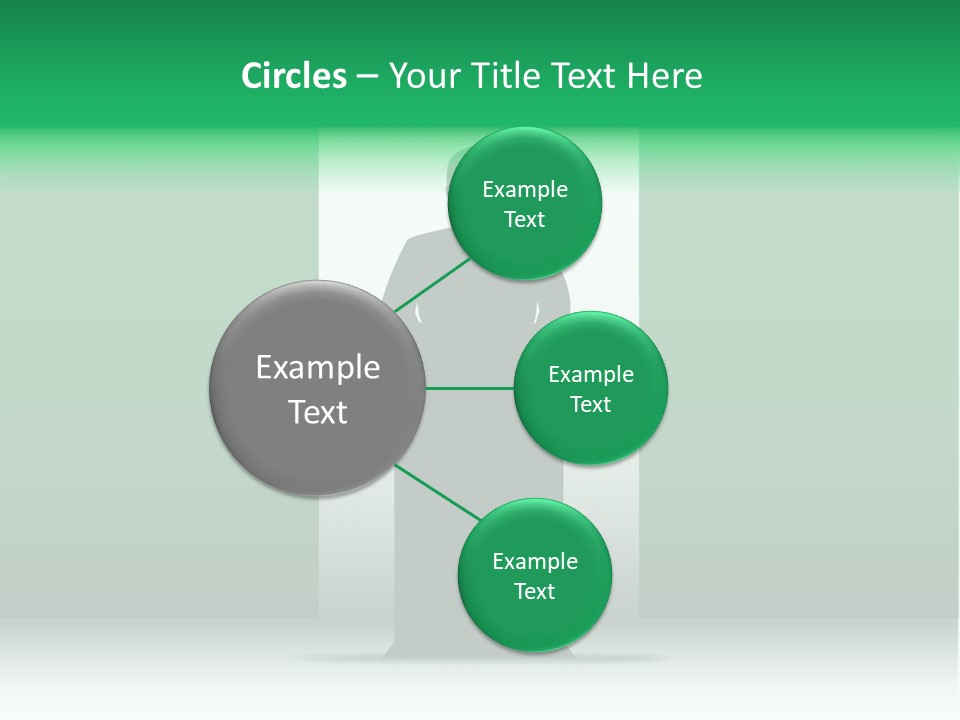 Circles – Your Title Text Here

Example Text

Example Text

Example Text

Example Text